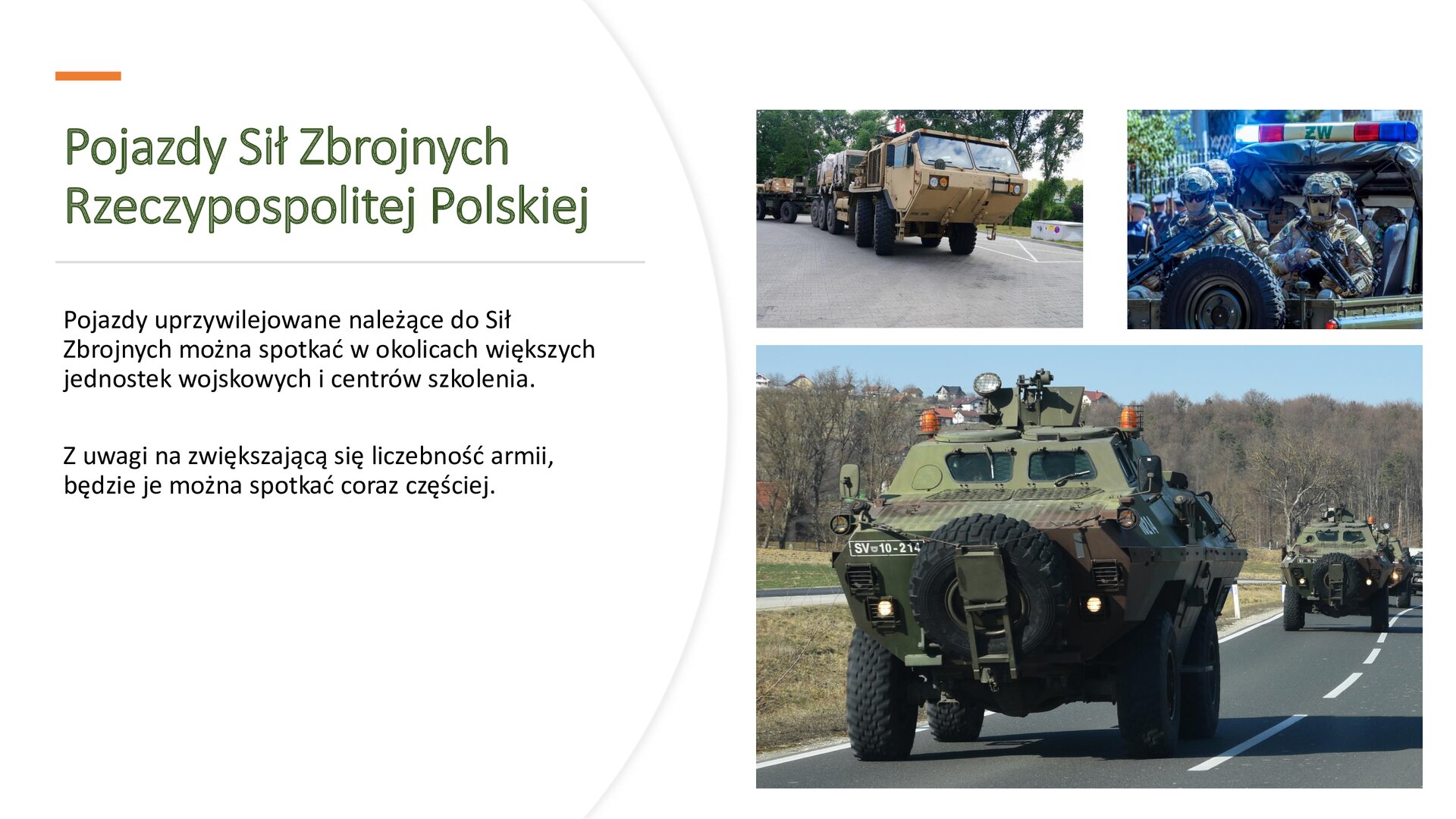 Pojazdy Sił Zbrojnych Rzeczypospolitej Polskiej

Pojazdy uprzywilejowane należące do Sił Zbrojnych można spotkać w okolicach większych jednostek wojskowych i centrów szkolenia.

Z uwagi na zwiększającą się liczebność armii, będzie je można spotkać coraz częściej.

ŻW

SV 10-214